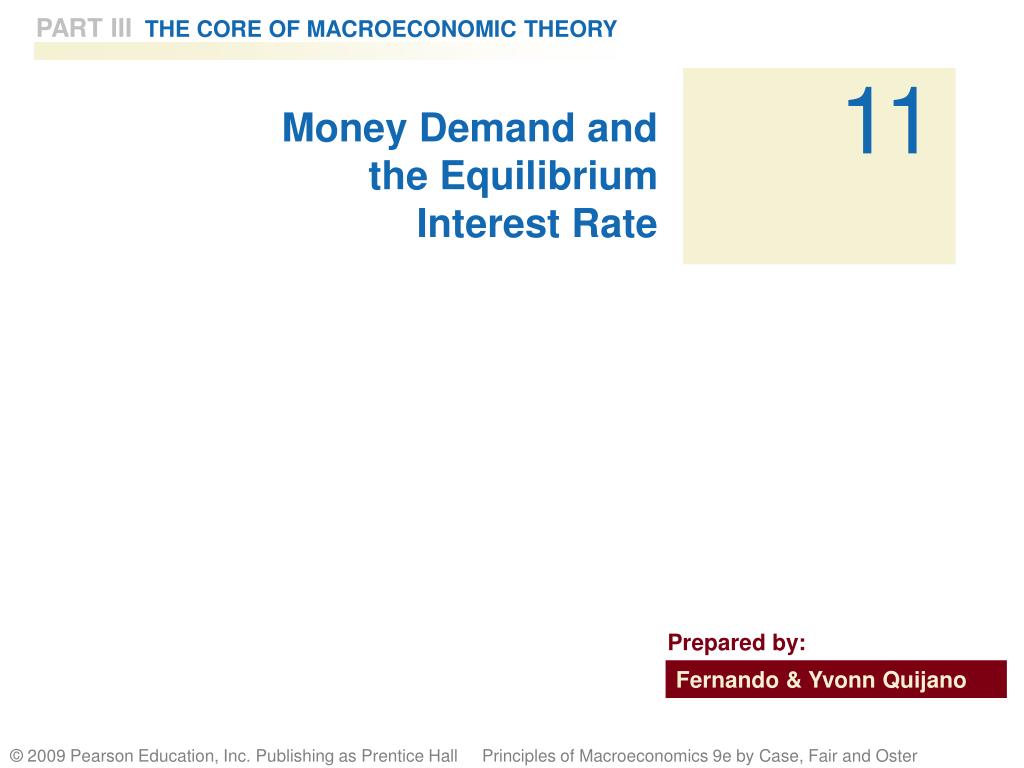 PART III THE CORE OF MACROECONOMIC THEORY

Money Demand and the Equilibrium Interest Rate

11

Prepared by:

Fernando & Yvonn Quijano

© 2009 Pearson Education, Inc. Publishing as Prentice Hall Principles of Macroeconomics 9e by Case, Fair and Oster